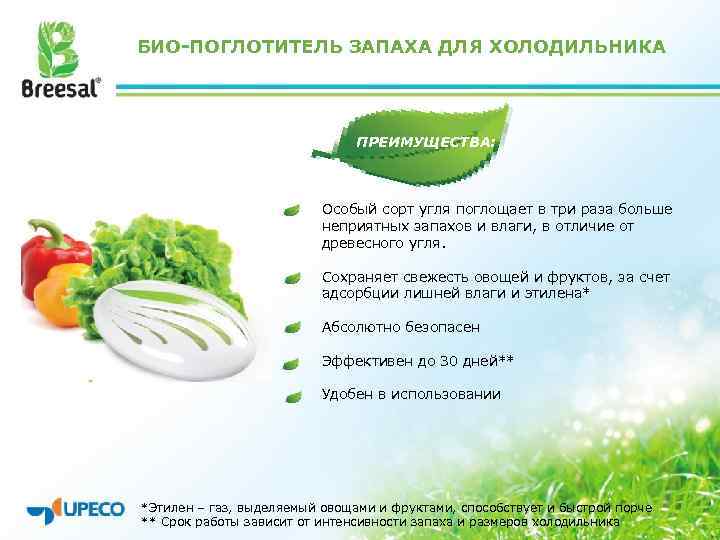 Breesal®

БИО-ПОГЛОТИТЕЛЬ ЗАПАХА ДЛЯ ХОЛОДИЛЬНИКА

ПРЕИМУЩЕСТВА:

Особый сорт угля поглощает в три раза больше неприятных запахов и влаги, в отличие от древесного угля.

Сохраняет свежесть овощей и фруктов, за счет адсорбции лишней влаги и этилена*

Абсолютно безопасен

Эффективен до 30 дней**

Удобен в использовании

UPECO

*Этилен – газ, выделяемый овощами и фруктами, способствует и быстрой порче
** Срок работы зависит от интенсивности запаха и размеров холодильника